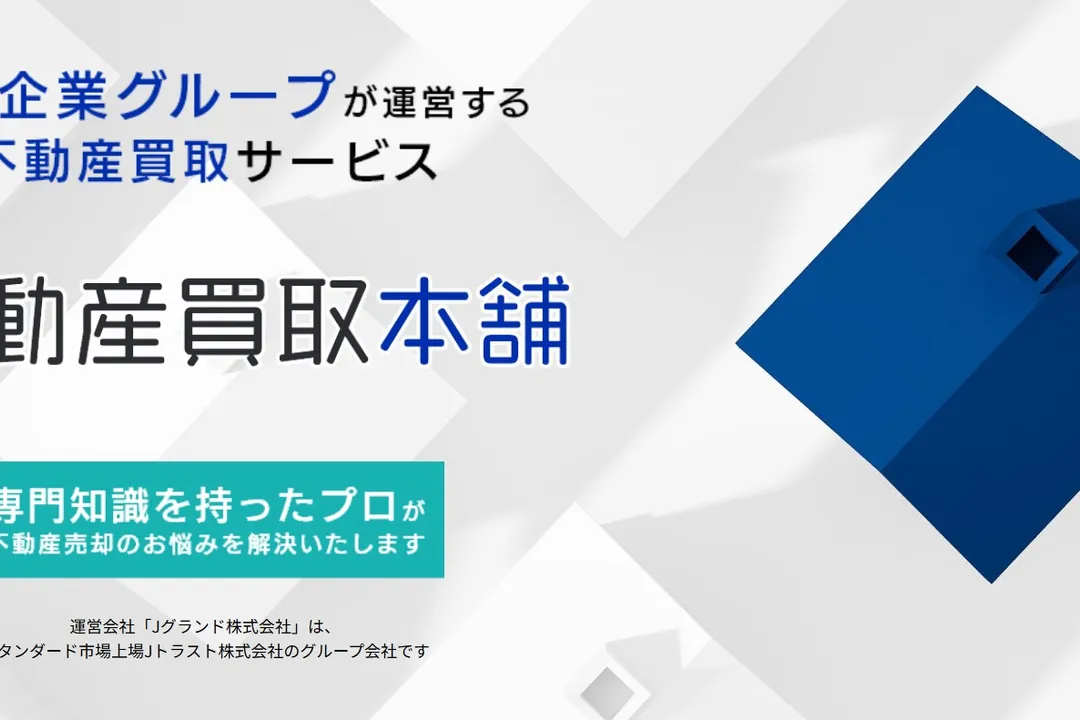 企業グループが運営する
不動産買取サービス

動産買取本舗

専門知識を持ったプロが
不動産売却のお悩みを解決いたします

運営会社「Jグランド株式会社」は、
タンダード市場上場Jトラスト株式会社のグループ会社です